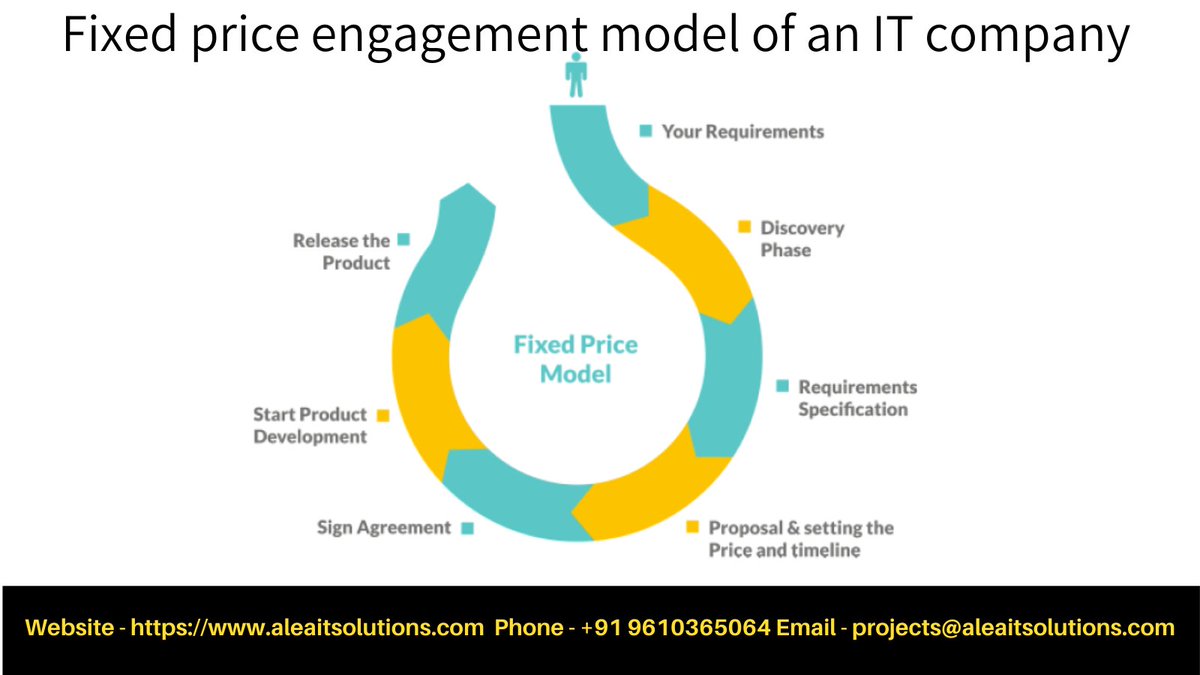 Fixed price engagement model of an IT company

Your Requirements

Discovery Phase

Requirements Specification

Proposal & setting the Price and timeline

Sign Agreement

Start Product Development

Release the Product

Fixed Price Model

Website - https://www.aleaitsolutions.com Phone - +91 9610365064 Email - projects@aleaitsolutions.com